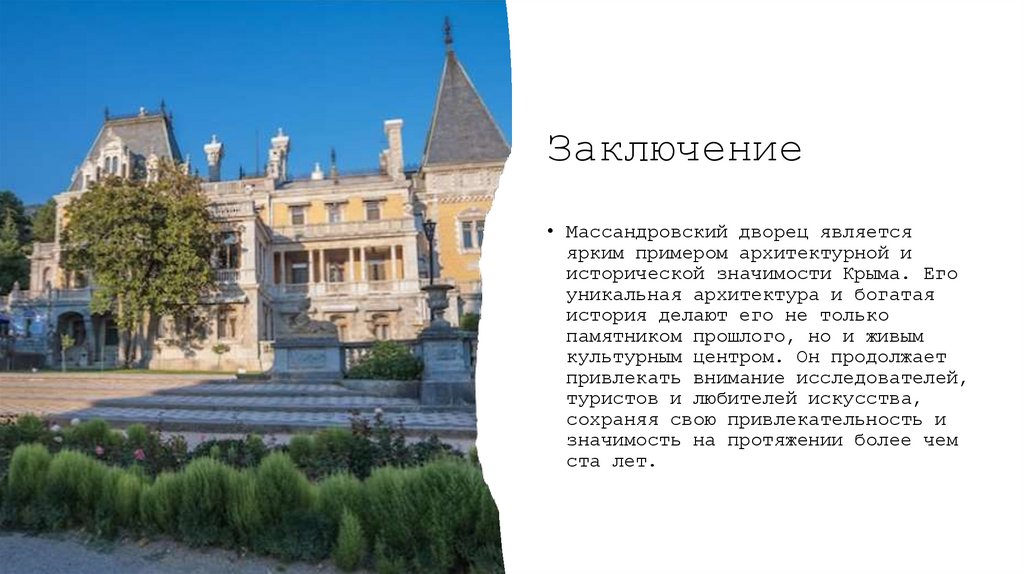 Заключение

• Массандровский дворец является ярким примером архитектурной и исторической значимости Крыма. Его уникальная архитектура и богатая история делают его не только памятником прошлого, но и живым культурным центром. Он продолжает привлекать внимание исследователей, туристов и любителей искусства, сохраняя свою привлекательность и значимость на протяжении более чем ста лет.